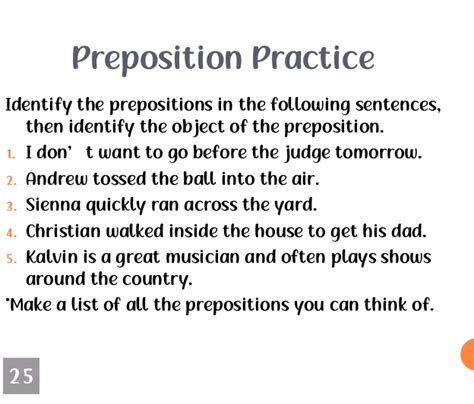 Preposition Practice

Identify the prepositions in the following sentences, then identify the object of the preposition.

1. I don' t want to go before the judge tomorrow.
2. Andrew tossed the ball into the air.
3. Sienna quickly ran across the yard.
4. Christian walked inside the house to get his dad.
5. Kalvin is a great musician and often plays shows around the country.

*Make a list of all the prepositions you can think of.

25